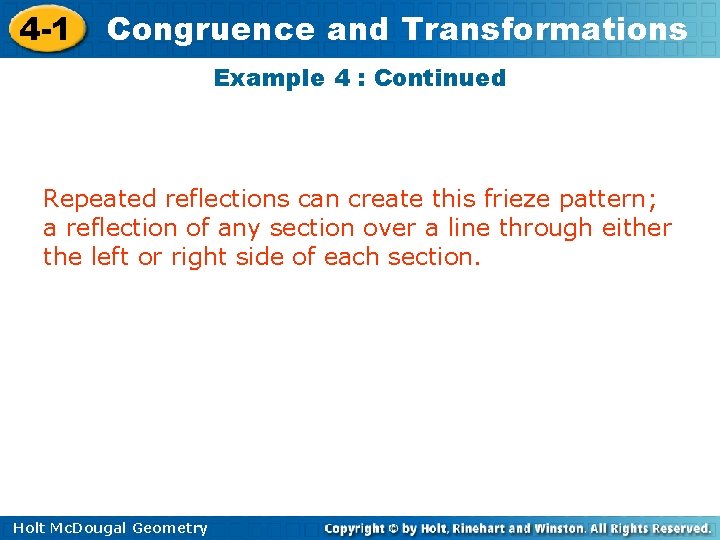 4-1 Congruence and Transformations

Example 4 : Continued

Repeated reflections can create this frieze pattern; a reflection of any section over a line through either the left or right side of each section.

Holt McDougal Geometry

Copyright © by Holt, Rinehart and Winston. All Rights Reserved.